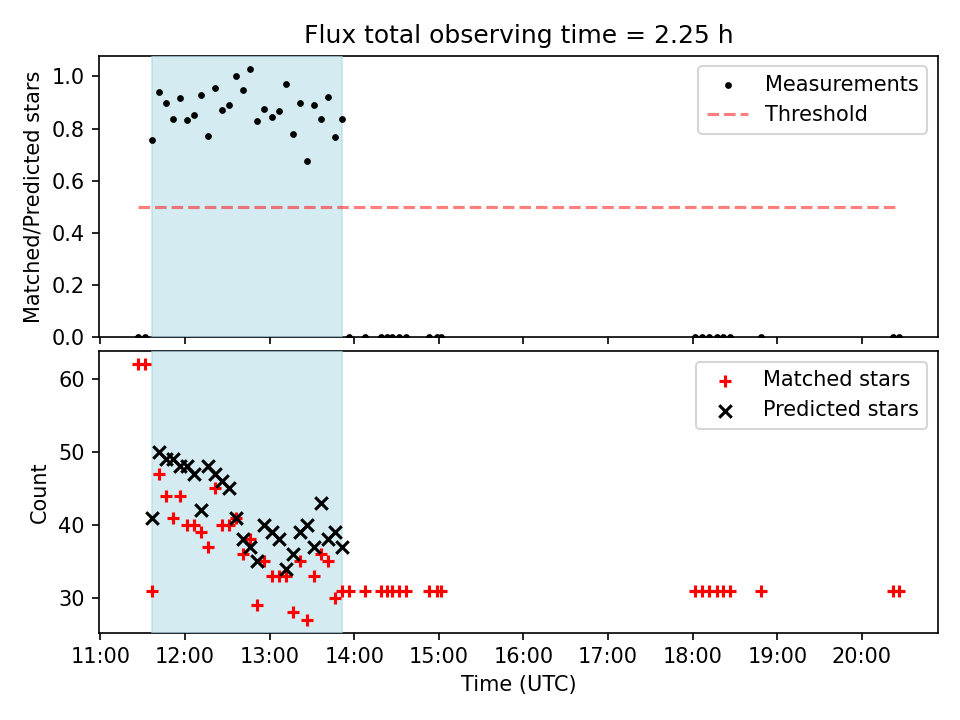 Flux total observing time = 2.25 h

Matched/Predicted stars

1.0
0.8
0.6
0.4
0.2
0.0

Measurements
Threshold

Count

60
50
40
30

Matched stars
Predicted stars

11:00
12:00
13:00
14:00
15:00
16:00
17:00
18:00
19:00
20:00

Time (UTC)